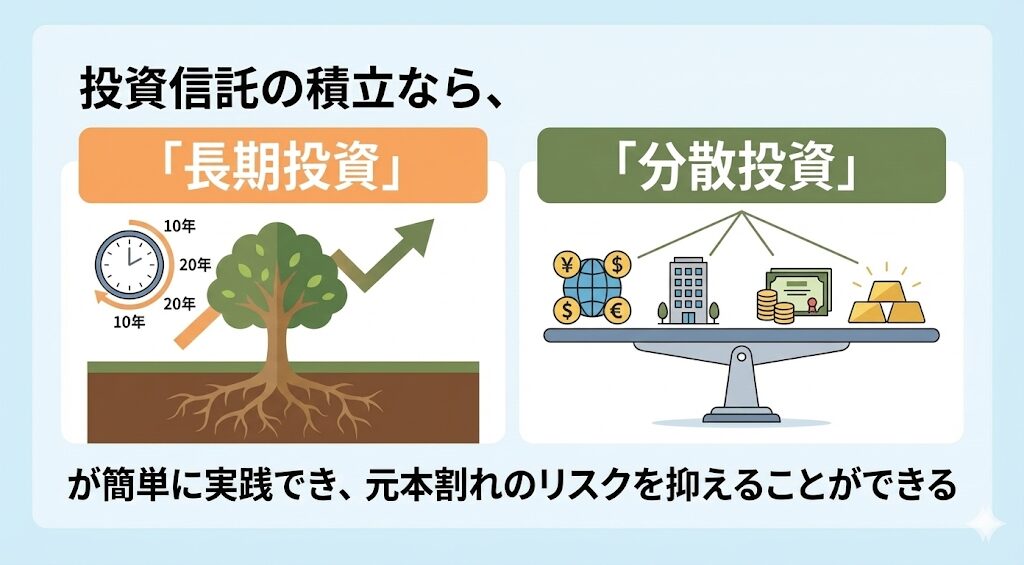 投資信託の積立なら、

「長期投資」

10年
20年
20年
10年

「分散投資」

¥ $ $ €

が簡単に実践でき、元本割れのリスクを抑えることができる